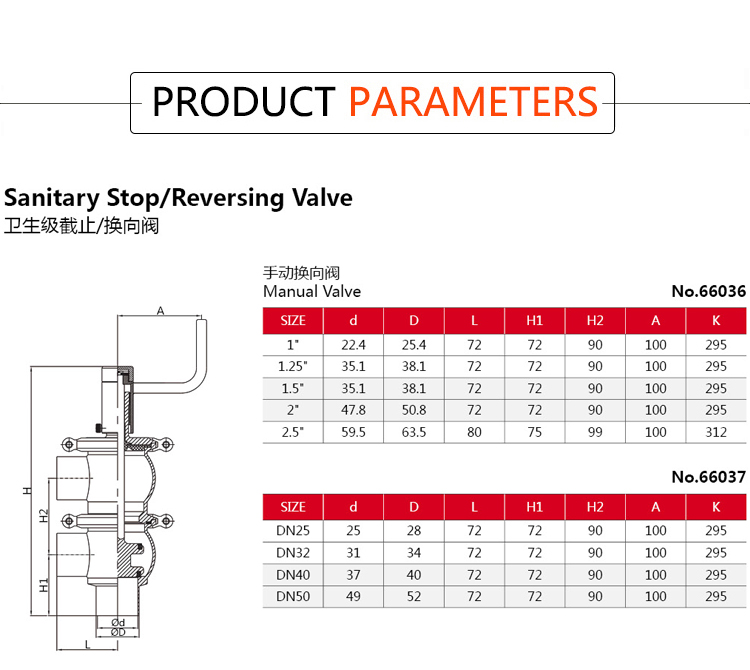 PRODUCT PARAMETERS

Sanitary Stop/Reversing Valve
卫生级截止/换向阀

A
H
H2
H1
Ød
ØD
L

手动换向阀
Manual Valve

No.66036

| SIZE | d | D | L | H1 | H2 | A | K |
|---|---|---|---|---|---|---|---|
| 1" | 22.4 | 25.4 | 72 | 72 | 90 | 100 | 295 |
| 1.25" | 35.1 | 38.1 | 72 | 72 | 90 | 100 | 295 |
| 1.5" | 35.1 | 38.1 | 72 | 72 | 90 | 100 | 295 |
| 2" | 47.8 | 50.8 | 72 | 72 | 90 | 100 | 295 |
| 2.5" | 59.5 | 63.5 | 80 | 75 | 99 | 100 | 312 |

No.66037

| SIZE | d | D | L | H1 | H2 | A | K |
|---|---|---|---|---|---|---|---|
| DN25 | 25 | 28 | 72 | 72 | 90 | 100 | 295 |
| DN32 | 31 | 34 | 72 | 72 | 90 | 100 | 295 |
| DN40 | 37 | 40 | 72 | 72 | 90 | 100 | 295 |
| DN50 | 49 | 52 | 72 | 72 | 90 | 100 | 295 |